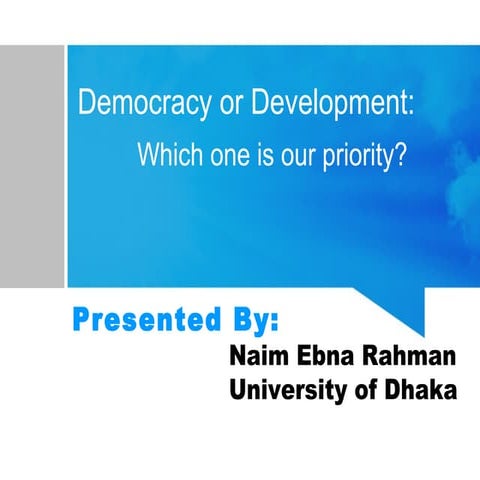 Democracy or Development:
Which one is our priority?

Presented By:
Naim Ebna Rahman
University of Dhaka